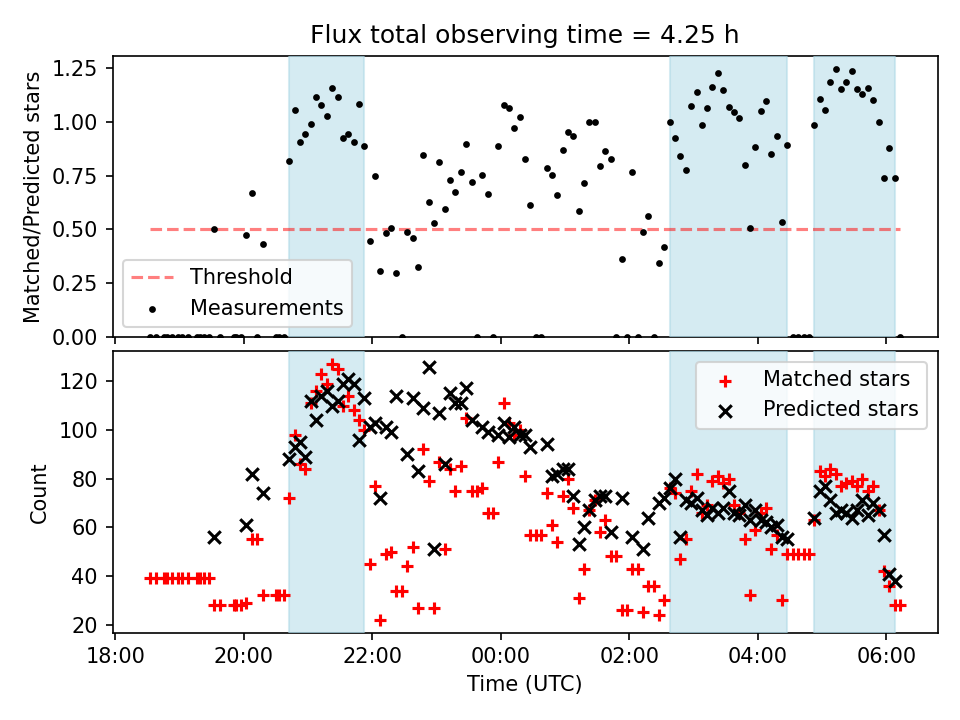 Flux total observing time = 4.25 h

Matched/Predicted stars

1.25
1.00
0.75
0.50
0.25
0.00

Threshold
Measurements

Count

120
100
80
60
40
20

Matched stars
Predicted stars

18:00
20:00
22:00
00:00
02:00
04:00
06:00

Time (UTC)